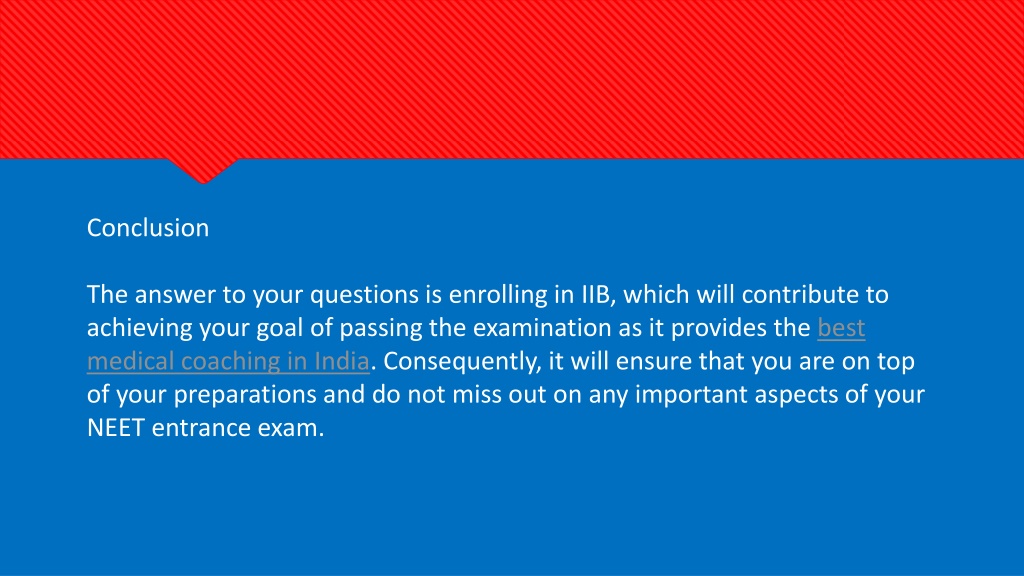 Conclusion

The answer to your questions is enrolling in IIB, which will contribute to achieving your goal of passing the examination as it provides the best medical coaching in India. Consequently, it will ensure that you are on top of your preparations and do not miss out on any important aspects of your NEET entrance exam.